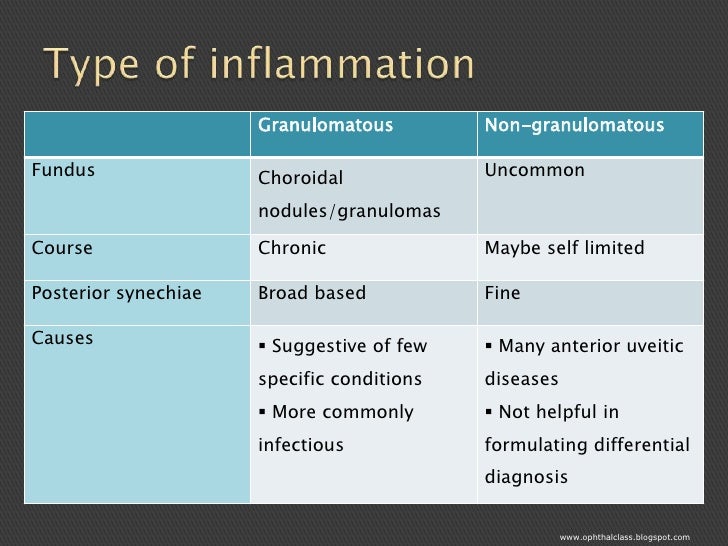 Type of inflammation

| | Granulomatous | Non-granulomatous |
|---|---|---|
| Fundus | Choroidal nodules/granulomas | Uncommon |
| Course | Chronic | Maybe self limited |
| Posterior synechiae | Broad based | Fine |
| Causes | ▪ Suggestive of few specific conditions ▪ More commonly infectious | ▪ Many anterior uveitic diseases ▪ Not helpful in formulating differential diagnosis |

www.ophthalclass.blogspot.com